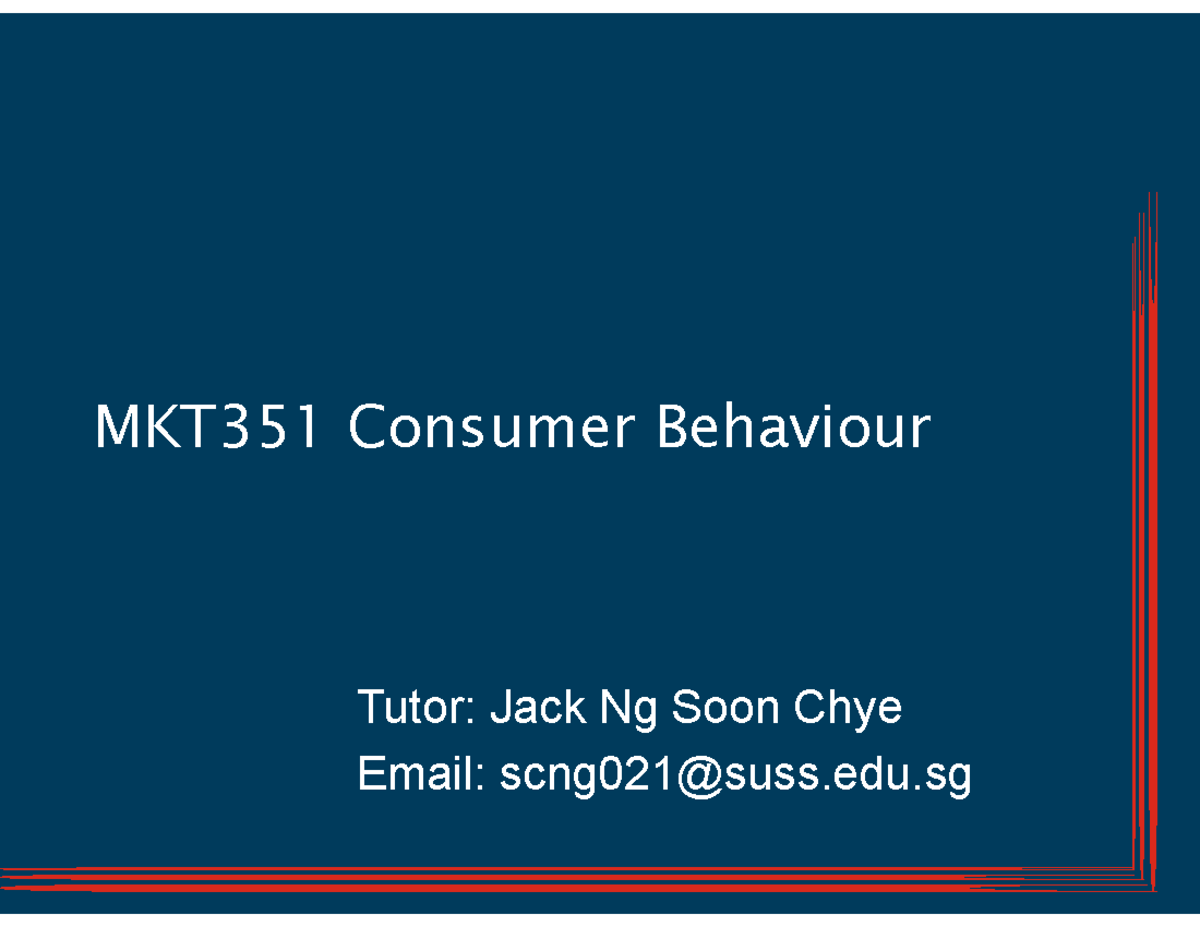 MKT351 Consumer Behaviour

Tutor: Jack Ng Soon Chye
Email: scng021@suss.edu.sg